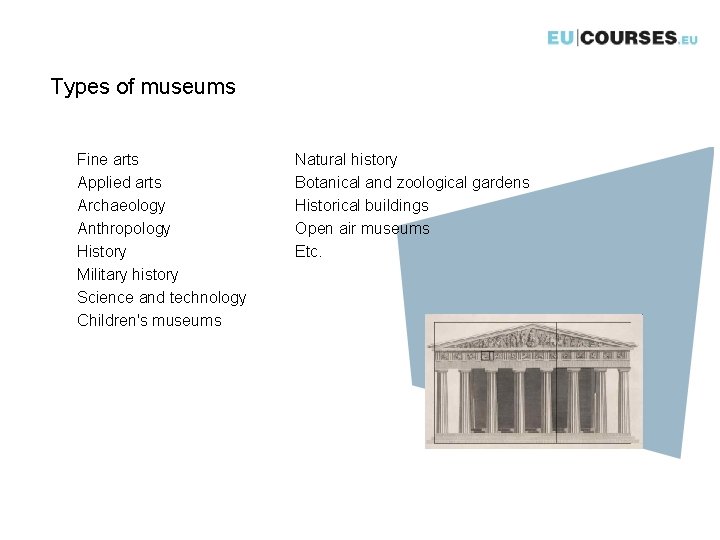 EU|COURSES.EU

Types of museums

Fine arts
Applied arts
Archaeology
Anthropology
History
Military history
Science and technology
Children's museums

Natural history
Botanical and zoological gardens
Historical buildings
Open air museums
Etc.